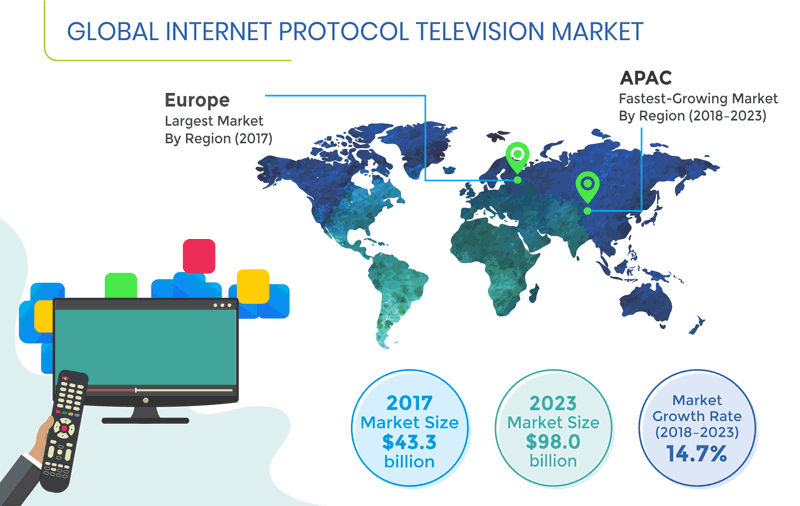 GLOBAL INTERNET PROTOCOL TELEVISION MARKET

Europe
Largest Market
By Region (2017)

APAC
Fastest-Growing Market
By Region (2018-2023)

2017
Market Size
$43.3
billion

2023
Market Size
$98.0
billion

Market
Growth Rate
(2018-2023)
14.7%